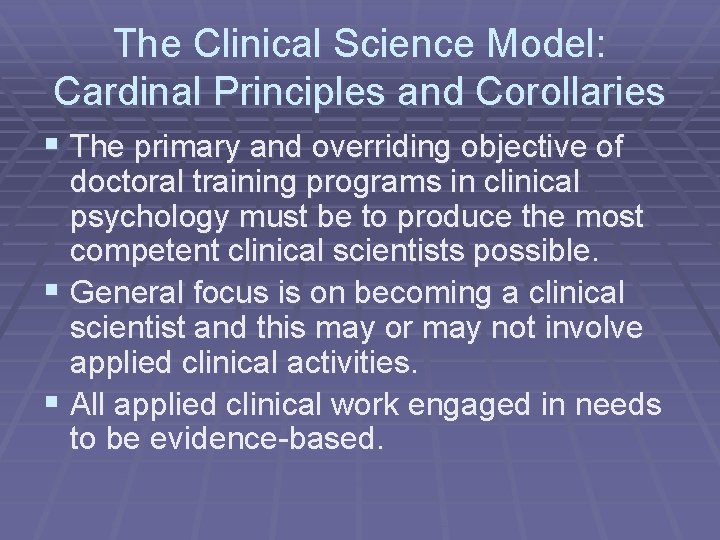 The Clinical Science Model: Cardinal Principles and Corollaries

▪ The primary and overriding objective of doctoral training programs in clinical psychology must be to produce the most competent clinical scientists possible.
▪ General focus is on becoming a clinical scientist and this may or may not involve applied clinical activities.
▪ All applied clinical work engaged in needs to be evidence-based.